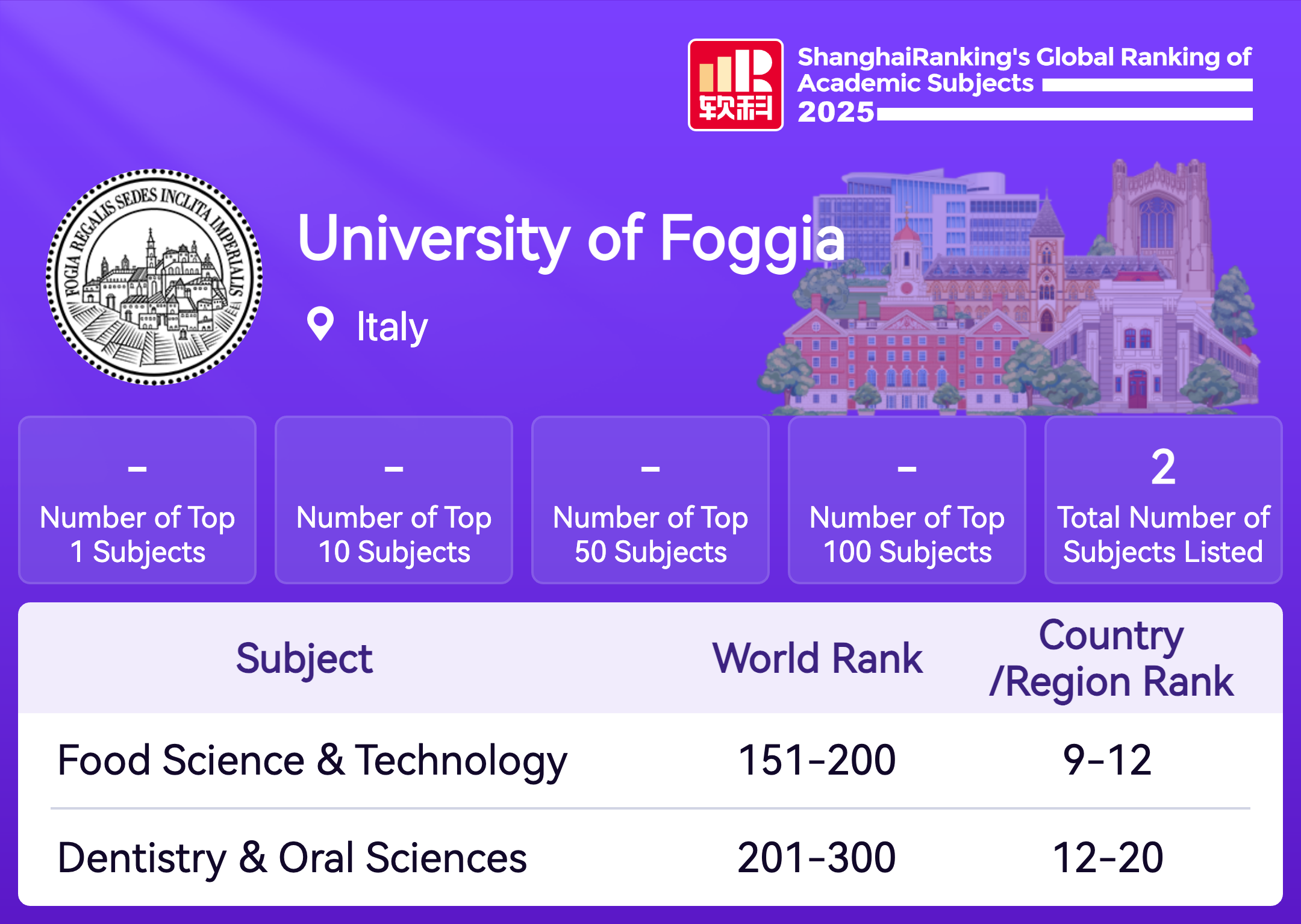 软科

ShanghaiRanking's Global Ranking of Academic Subjects 2025

FOGIA REGALIS SEDES INCLITA IMPERIALIS

University of Foggia

Italy

-
Number of Top 1 Subjects

-
Number of Top 10 Subjects

-
Number of Top 50 Subjects

-
Number of Top 100 Subjects

2
Total Number of Subjects Listed

| Subject | World Rank | Country /Region Rank |
|---|---|---|
| Food Science & Technology | 151-200 | 9-12 |
| Dentistry & Oral Sciences | 201-300 | 12-20 |